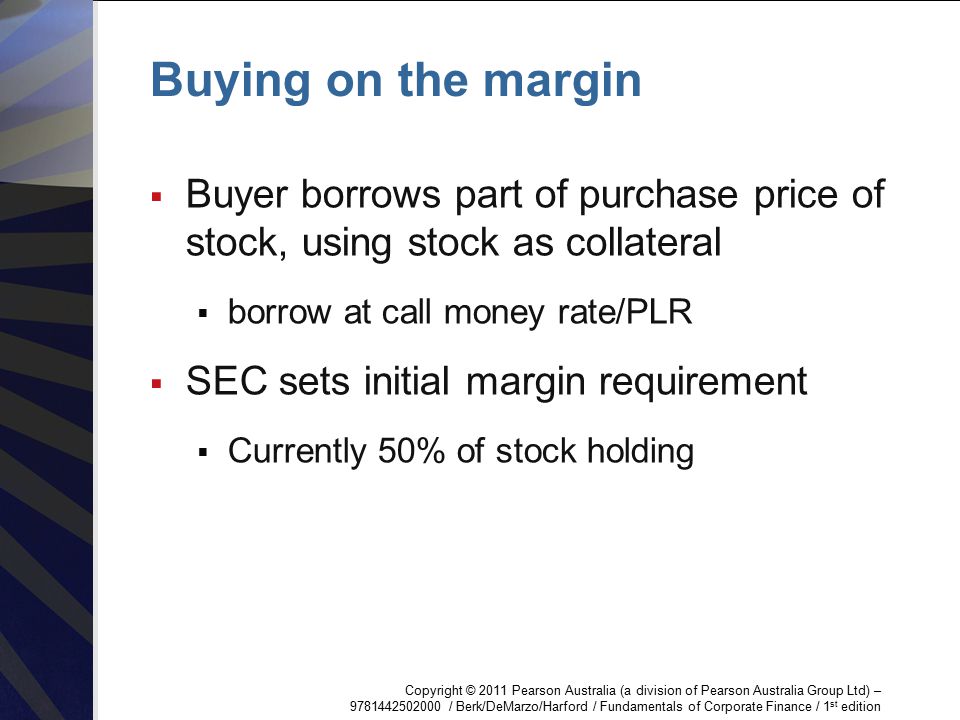 Buying on the margin

▪ Buyer borrows part of purchase price of stock, using stock as collateral

▪ borrow at call money rate/PLR

▪ SEC sets initial margin requirement

▪ Currently 50% of stock holding

Copyright © 2011 Pearson Australia (a division of Pearson Australia Group Ltd) – 9781442502000 / Berk/DeMarzo/Harford / Fundamentals of Corporate Finance / 1$^{st}$ edition